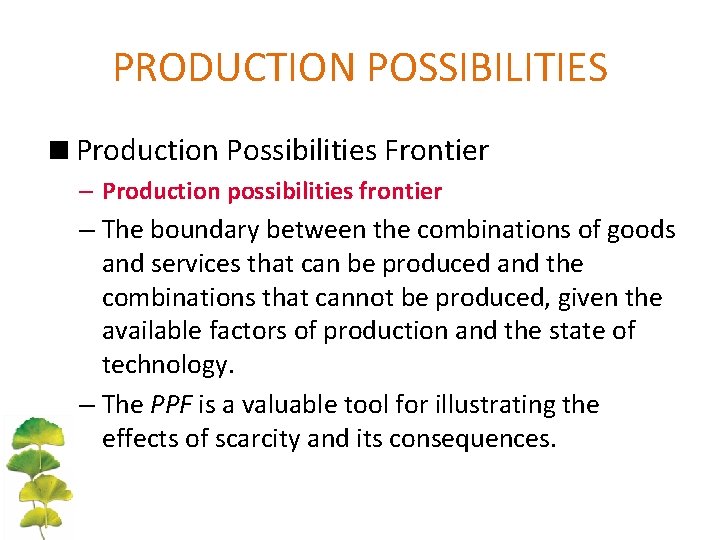 PRODUCTION POSSIBILITIES

■ Production Possibilities Frontier

– Production possibilities frontier

– The boundary between the combinations of goods and services that can be produced and the combinations that cannot be produced, given the available factors of production and the state of technology.

– The PPF is a valuable tool for illustrating the effects of scarcity and its consequences.